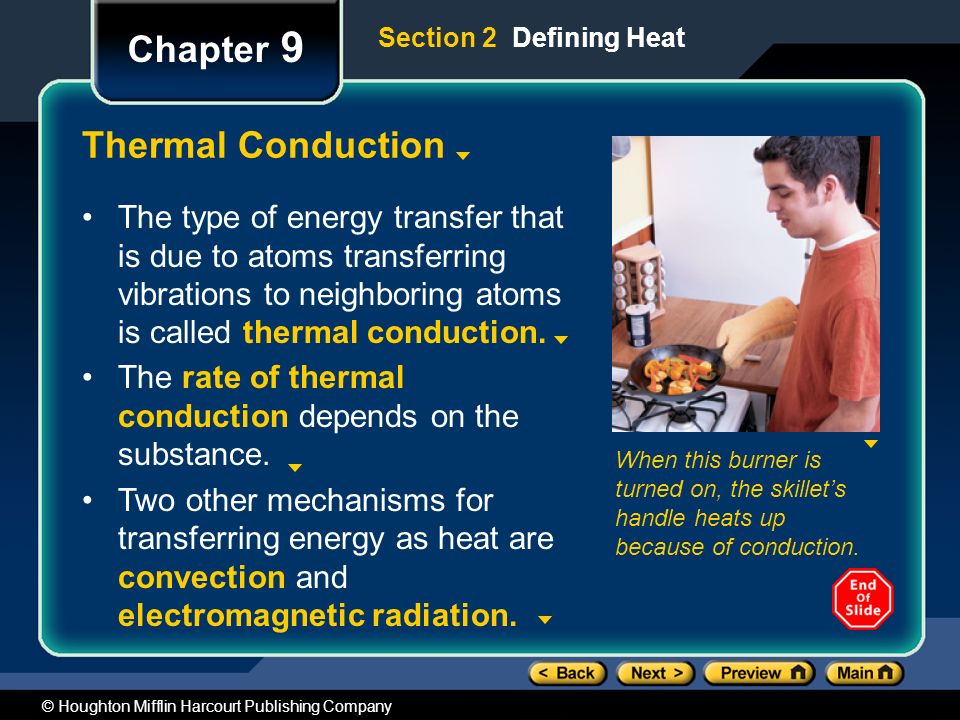 Chapter 9

Section 2 Defining Heat

Thermal Conduction

• The type of energy transfer that is due to atoms transferring vibrations to neighboring atoms is called thermal conduction.

• The rate of thermal conduction depends on the substance.

• Two other mechanisms for transferring energy as heat are convection and electromagnetic radiation.

When this burner is turned on, the skillet's handle heats up because of conduction.

End Of Slide

< Back Next > Preview Main

© Houghton Mifflin Harcourt Publishing Company